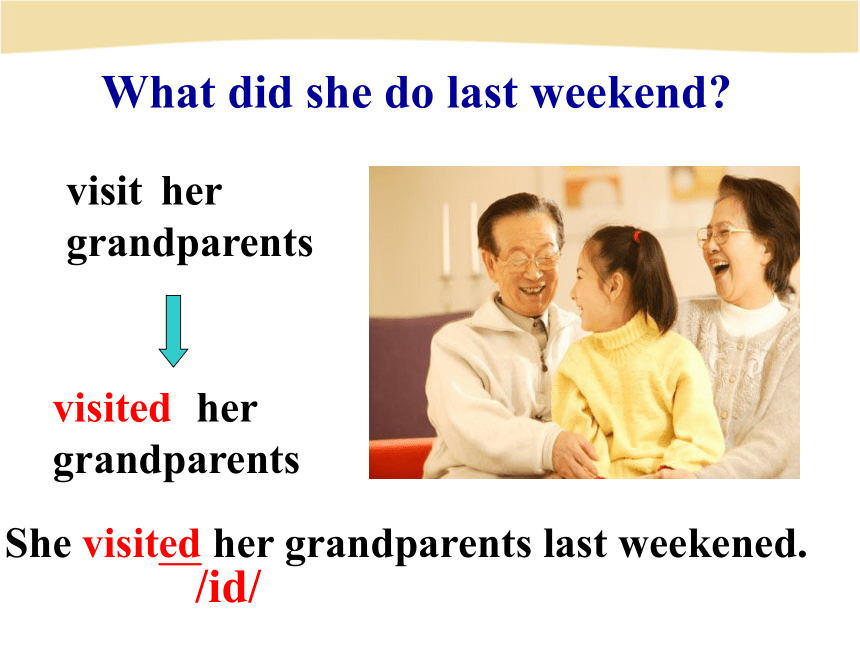 What did she do last weekend?

visit her grandparents

visited her grandparents

She visited her grandparents last weekened.
/id/